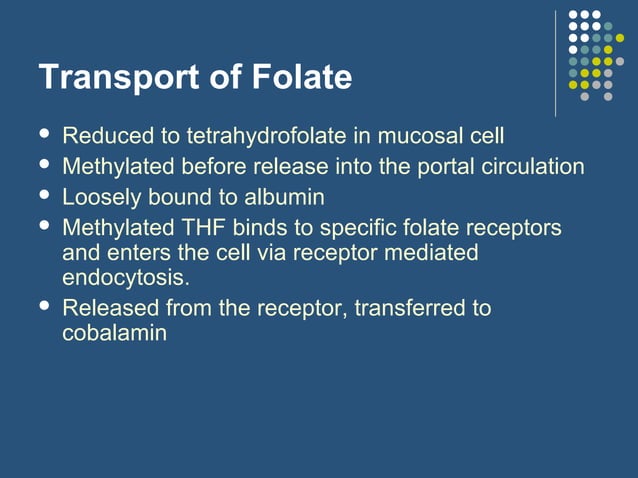 Transport of Folate

- Reduced to tetrahydrofolate in mucosal cell
- Methylated before release into the portal circulation
- Loosely bound to albumin
- Methylated THF binds to specific folate receptors and enters the cell via receptor mediated endocytosis.
- Released from the receptor, transferred to cobalamin